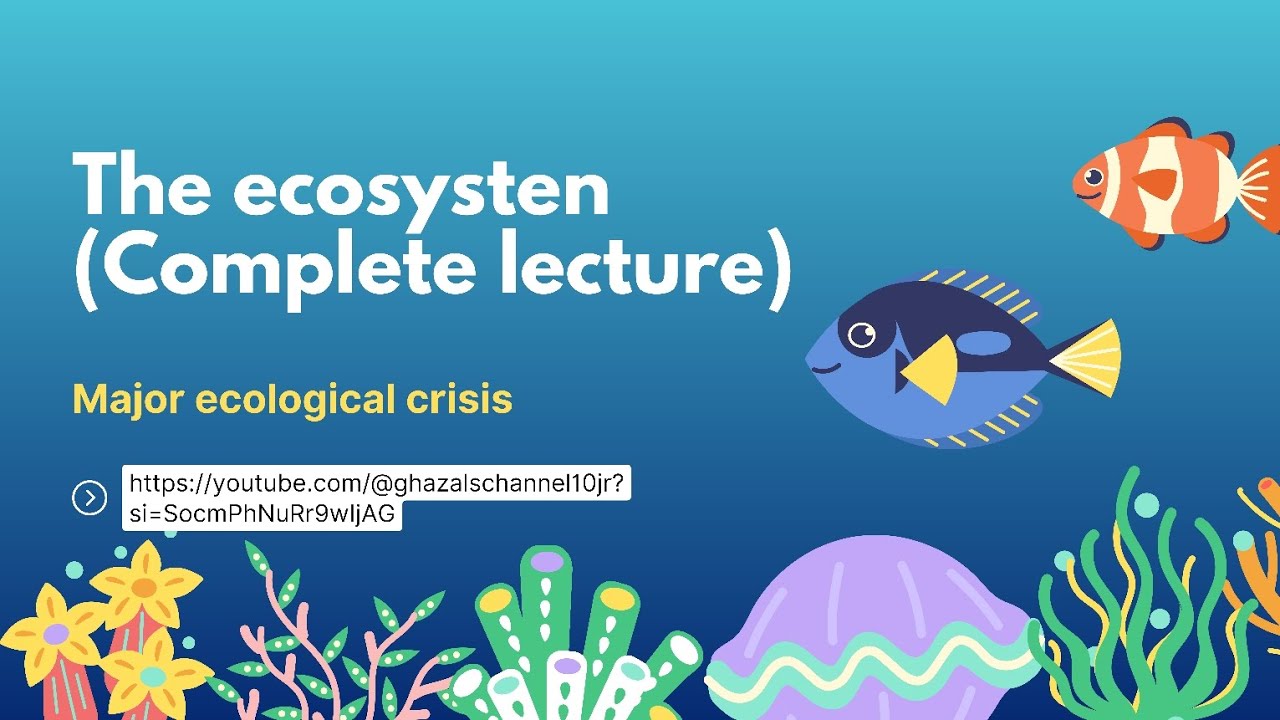 The ecosysten (Complete lecture)

Major ecological crisis

https://youtube.com/@ghazalschannel10jr?si=SocmPhNuRr9wIjAG